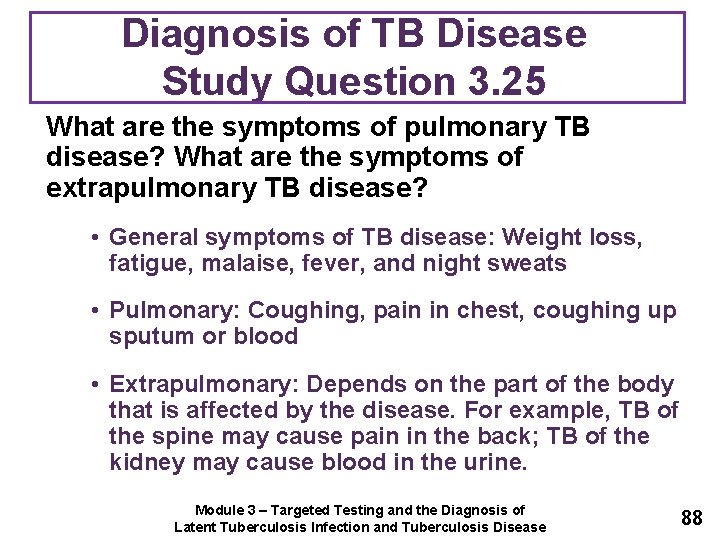 Diagnosis of TB Disease
Study Question 3.25

What are the symptoms of pulmonary TB disease? What are the symptoms of extrapulmonary TB disease?

• General symptoms of TB disease: Weight loss, fatigue, malaise, fever, and night sweats

• Pulmonary: Coughing, pain in chest, coughing up sputum or blood

• Extrapulmonary: Depends on the part of the body that is affected by the disease. For example, TB of the spine may cause pain in the back; TB of the kidney may cause blood in the urine.

Module 3 – Targeted Testing and the Diagnosis of Latent Tuberculosis Infection and Tuberculosis Disease

88